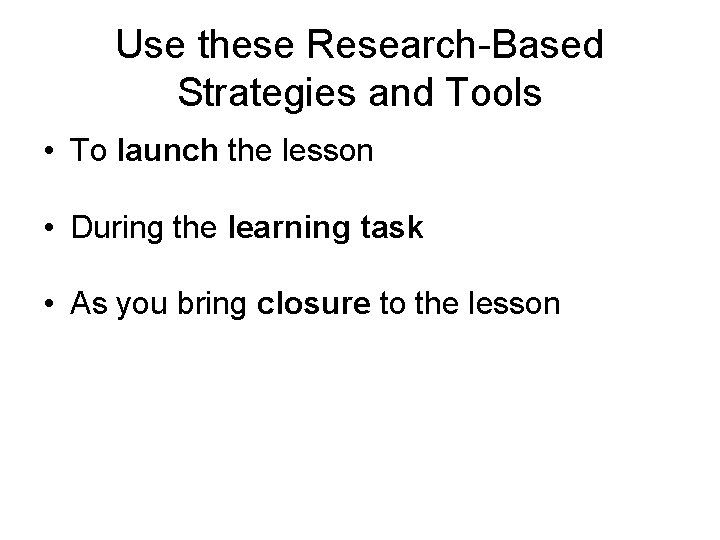 Use these Research-Based Strategies and Tools

• To launch the lesson

• During the learning task

• As you bring closure to the lesson